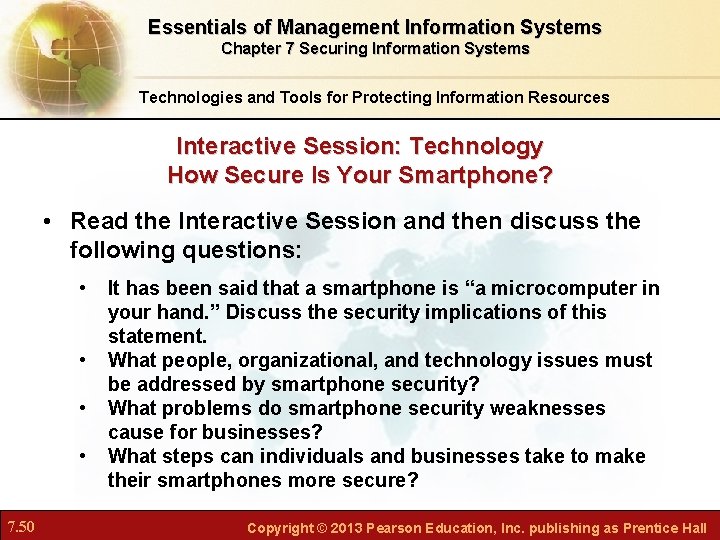 Essentials of Management Information Systems
Chapter 7 Securing Information Systems

Technologies and Tools for Protecting Information Resources

Interactive Session: Technology
How Secure Is Your Smartphone?

• Read the Interactive Session and then discuss the following questions:
  • It has been said that a smartphone is “a microcomputer in your hand.” Discuss the security implications of this statement.
  • What people, organizational, and technology issues must be addressed by smartphone security?
  • What problems do smartphone security weaknesses cause for businesses?
  • What steps can individuals and businesses take to make their smartphones more secure?

7.50

Copyright © 2013 Pearson Education, Inc. publishing as Prentice Hall